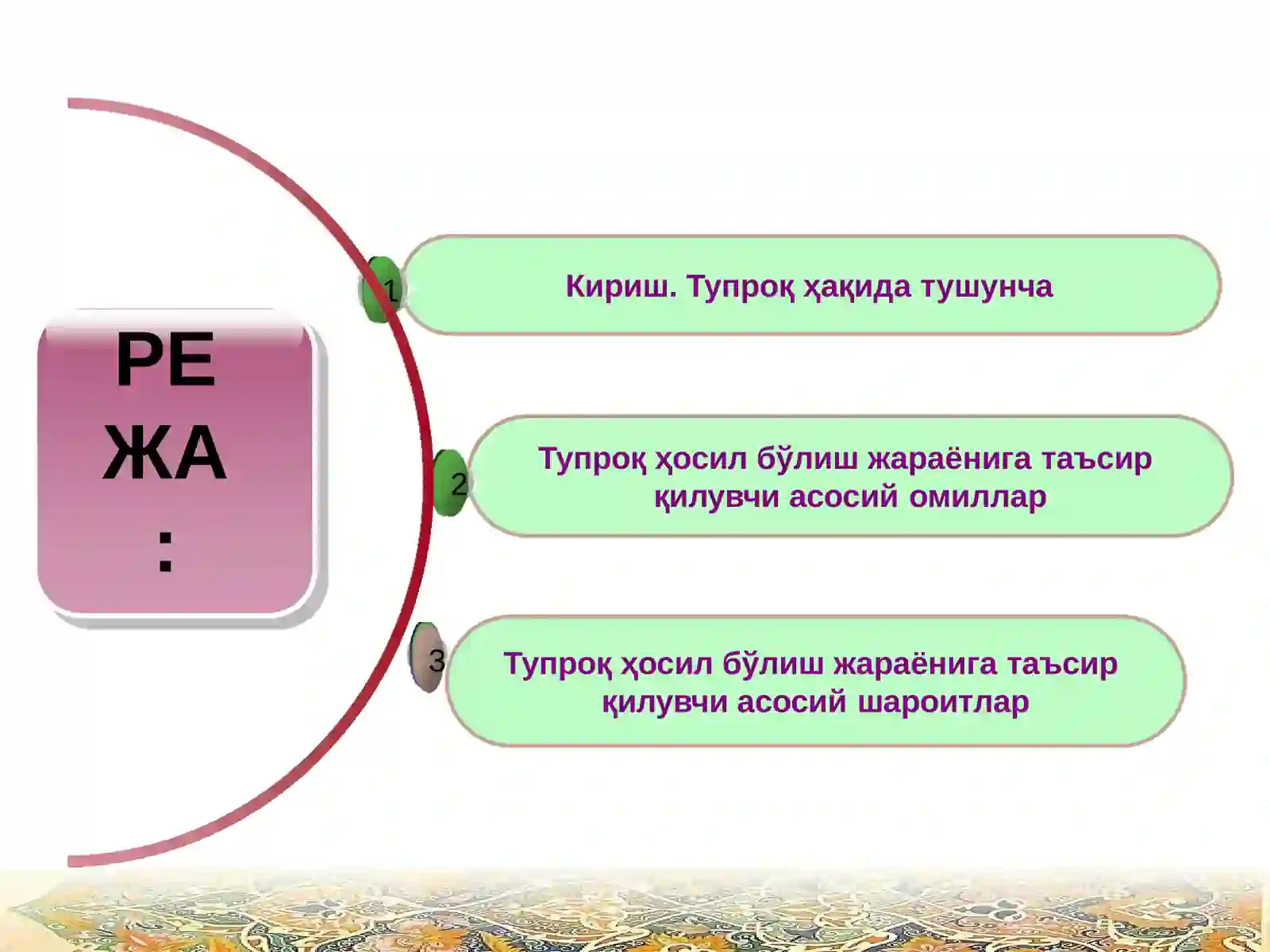 РЕЖА:

1 Кириш. Тупроқ ҳақида тушунча

2 Тупроқ ҳосил бўлиш жараёнига таъсир қилувчи асосий омиллар

3 Тупроқ ҳосил бўлиш жараёнига таъсир қилувчи асосий шароитлар